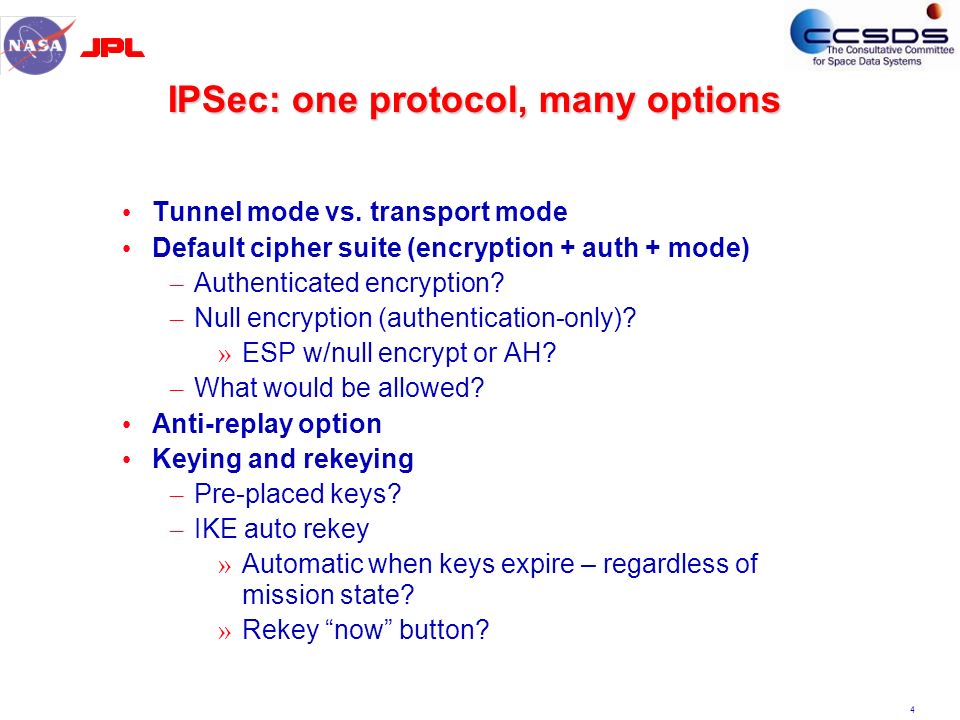 NASA JPL

CCSDS The Consultative Committee for Space Data Systems

IPSec: one protocol, many options

• Tunnel mode vs. transport mode
• Default cipher suite (encryption + auth + mode)
  – Authenticated encryption?
  – Null encryption (authentication-only)?
    » ESP w/null encrypt or AH?
  – What would be allowed?
• Anti-replay option
• Keying and rekeying
  – Pre-placed keys?
  – IKE auto rekey
    » Automatic when keys expire – regardless of mission state?
    » Rekey “now” button?

4